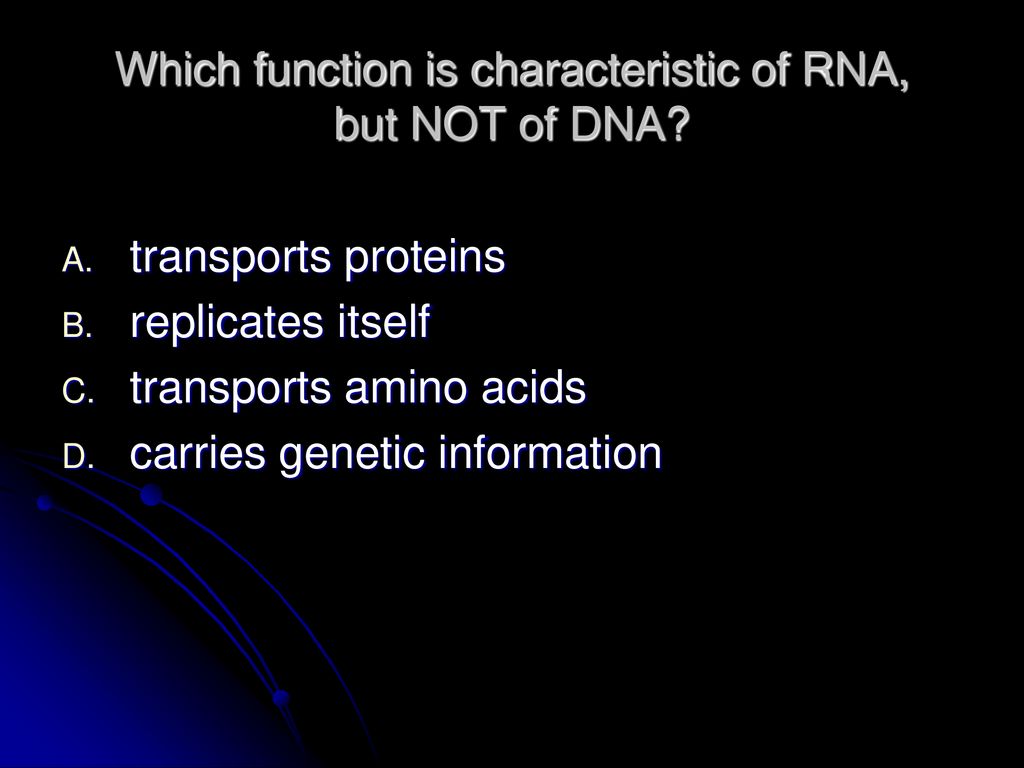 Which function is characteristic of RNA, but NOT of DNA?

A. transports proteins
B. replicates itself
C. transports amino acids
D. carries genetic information